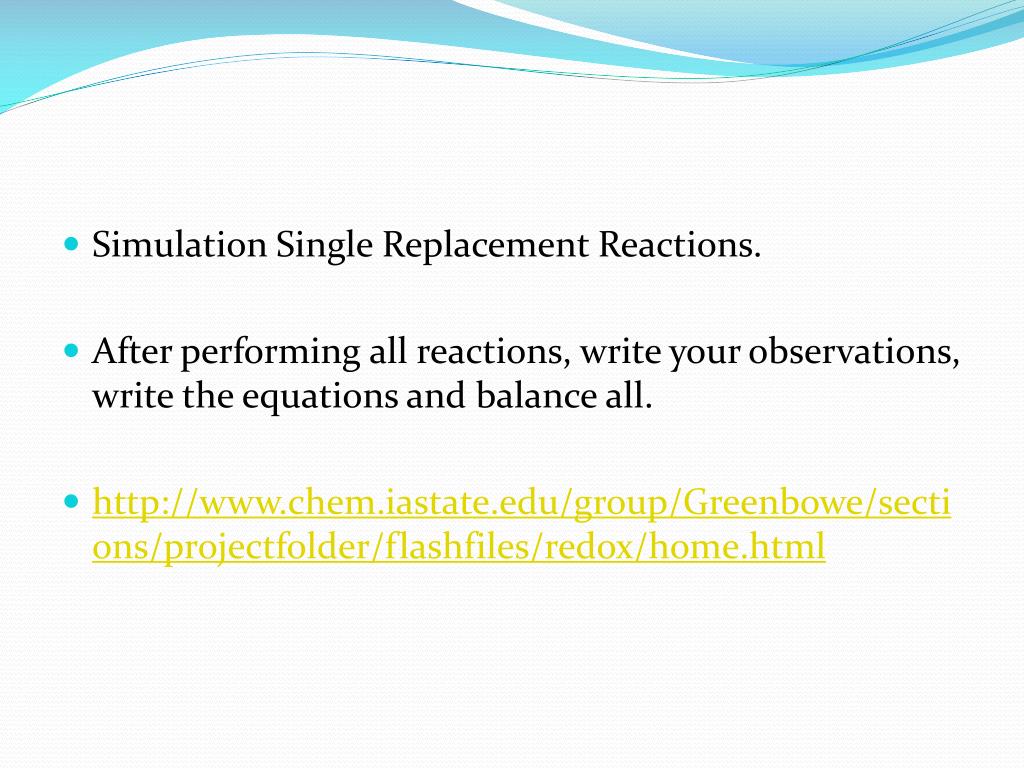 Simulation Single Replacement Reactions.

After performing all reactions, write your observations, write the equations and balance all.

http://www.chem.iastate.edu/group/Greenbowe/sections/projectfolder/flashfiles/redox/home.html